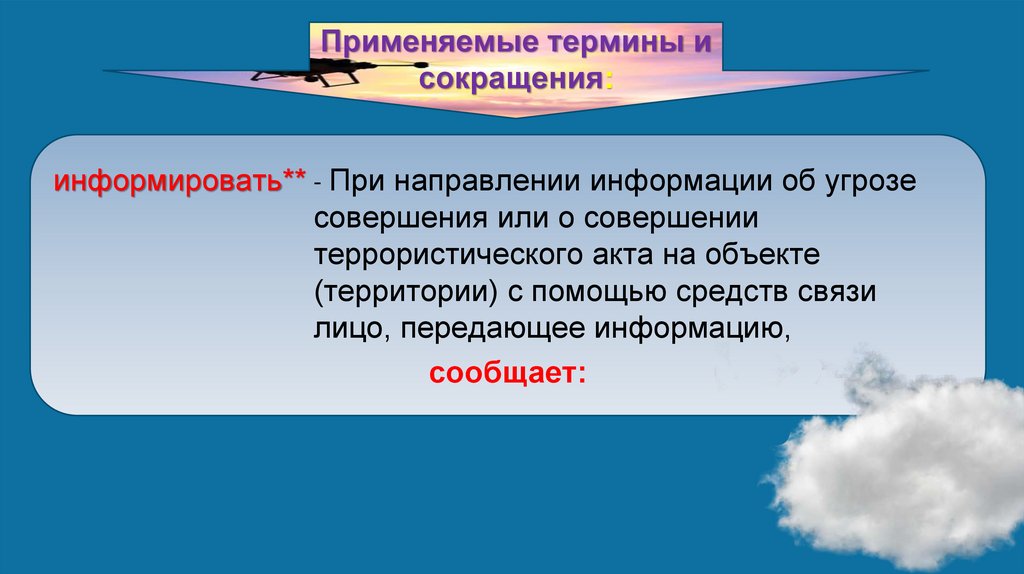 Применяемые термины и сокращения:

информировать** - При направлении информации об угрозе совершения или о совершении террористического акта на объекте (территории) с помощью средств связи лицо, передающее информацию,

сообщает: